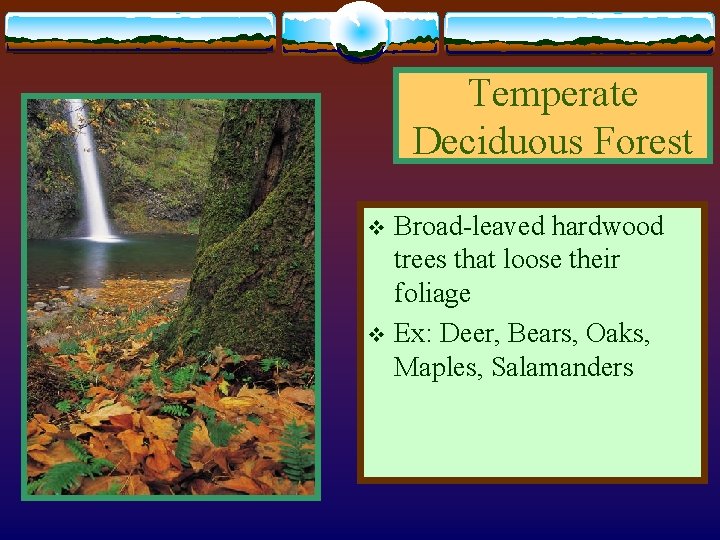 Temperate Deciduous Forest

❖ Broad-leaved hardwood trees that loose their foliage

❖ Ex: Deer, Bears, Oaks, Maples, Salamanders